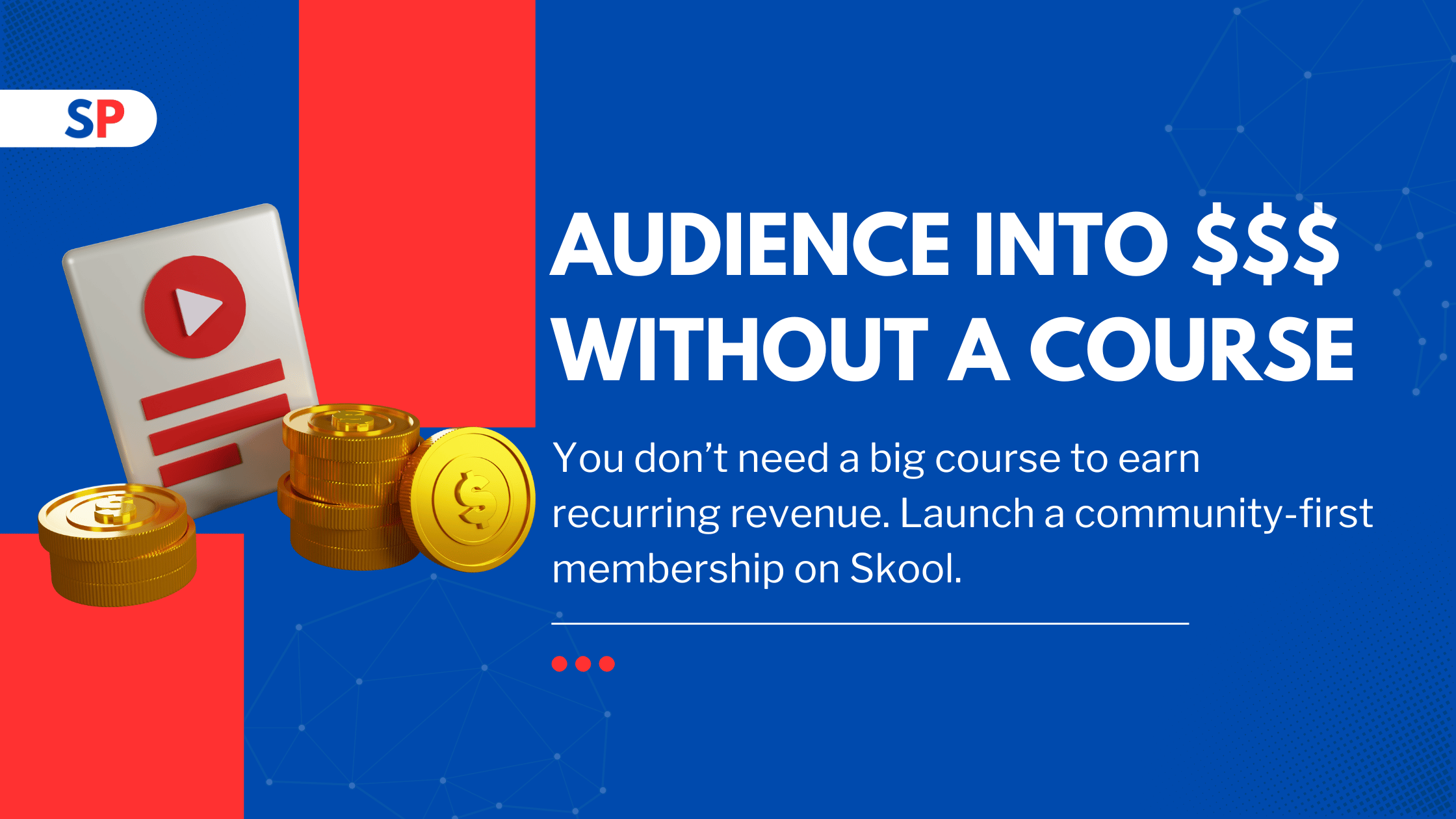 SP

AUDIENCE INTO \$\$\$ WITHOUT A COURSE

You don’t need a big course to earn recurring revenue. Launch a community-first membership on Skool.